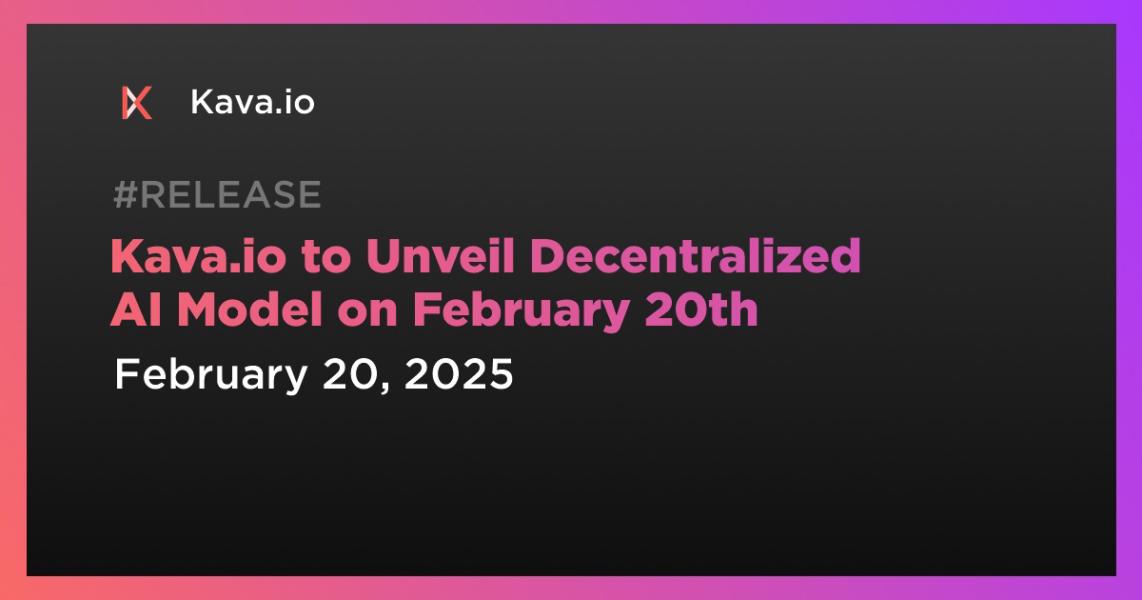 Kava.io

#RELEASE

Kava.io to Unveil Decentralized AI Model on February 20th

February 20, 2025